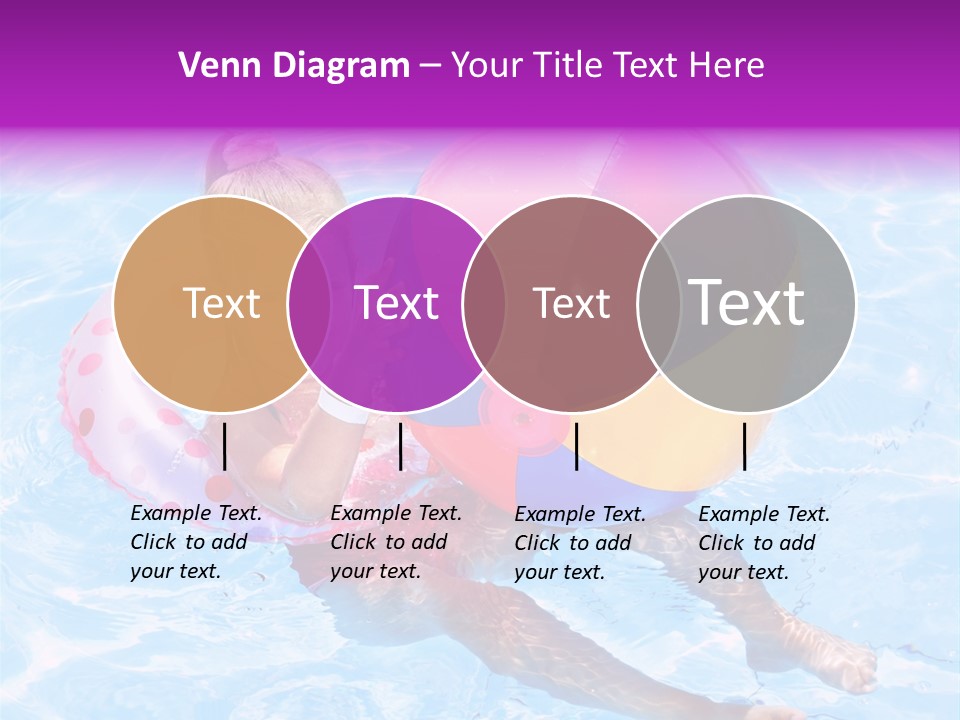 Venn Diagram – Your Title Text Here

Text

Text

Text

Text

Example Text. Click to add your text.

Example Text. Click to add your text.

Example Text. Click to add your text.

Example Text. Click to add your text.